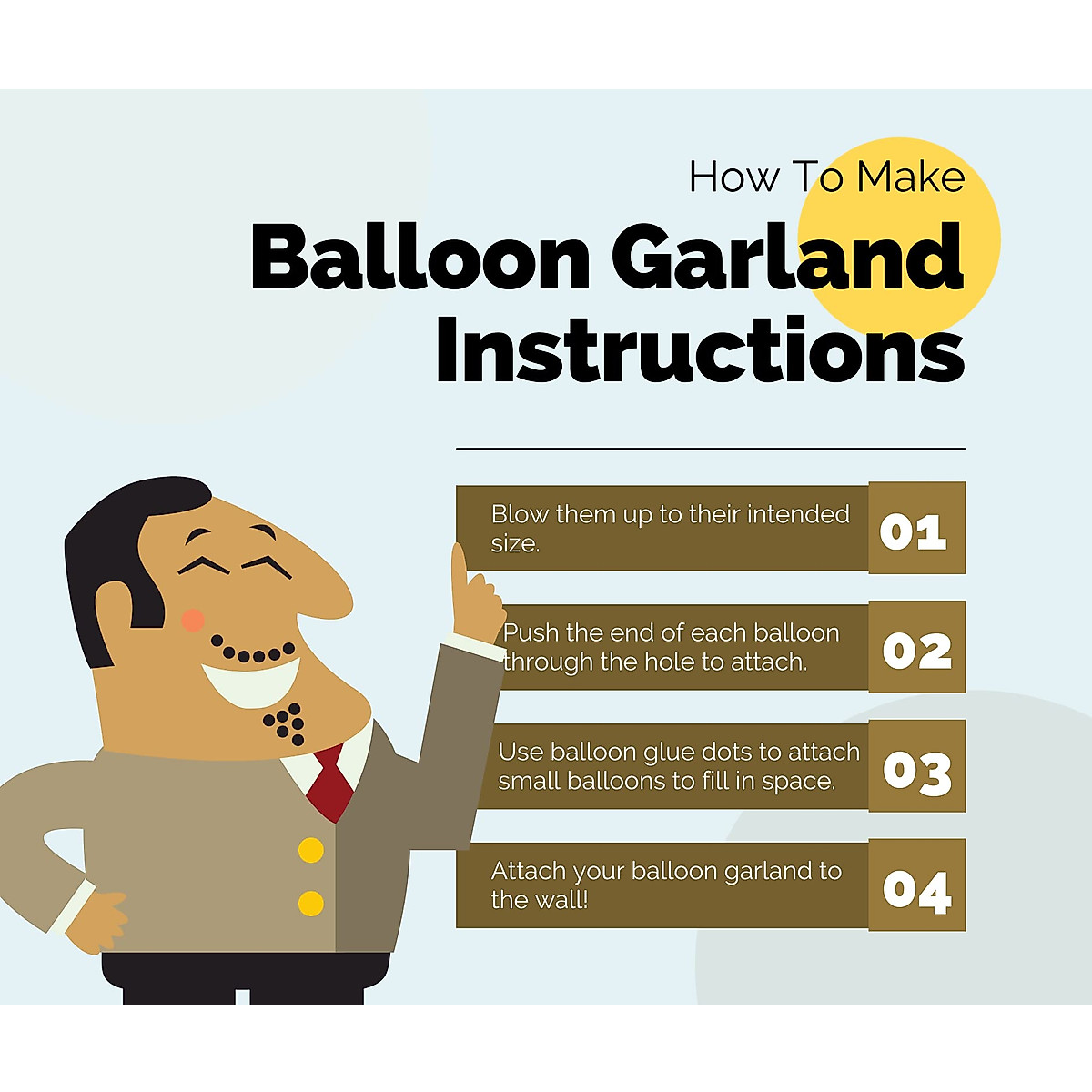 How To Make
Balloon Garland Instructions

Blow them up to their intended size.
01

Push the end of each balloon through the hole to attach.
02

Use balloon glue dots to attach small balloons to fill in space.
03

Attach your balloon garland to the wall!
04